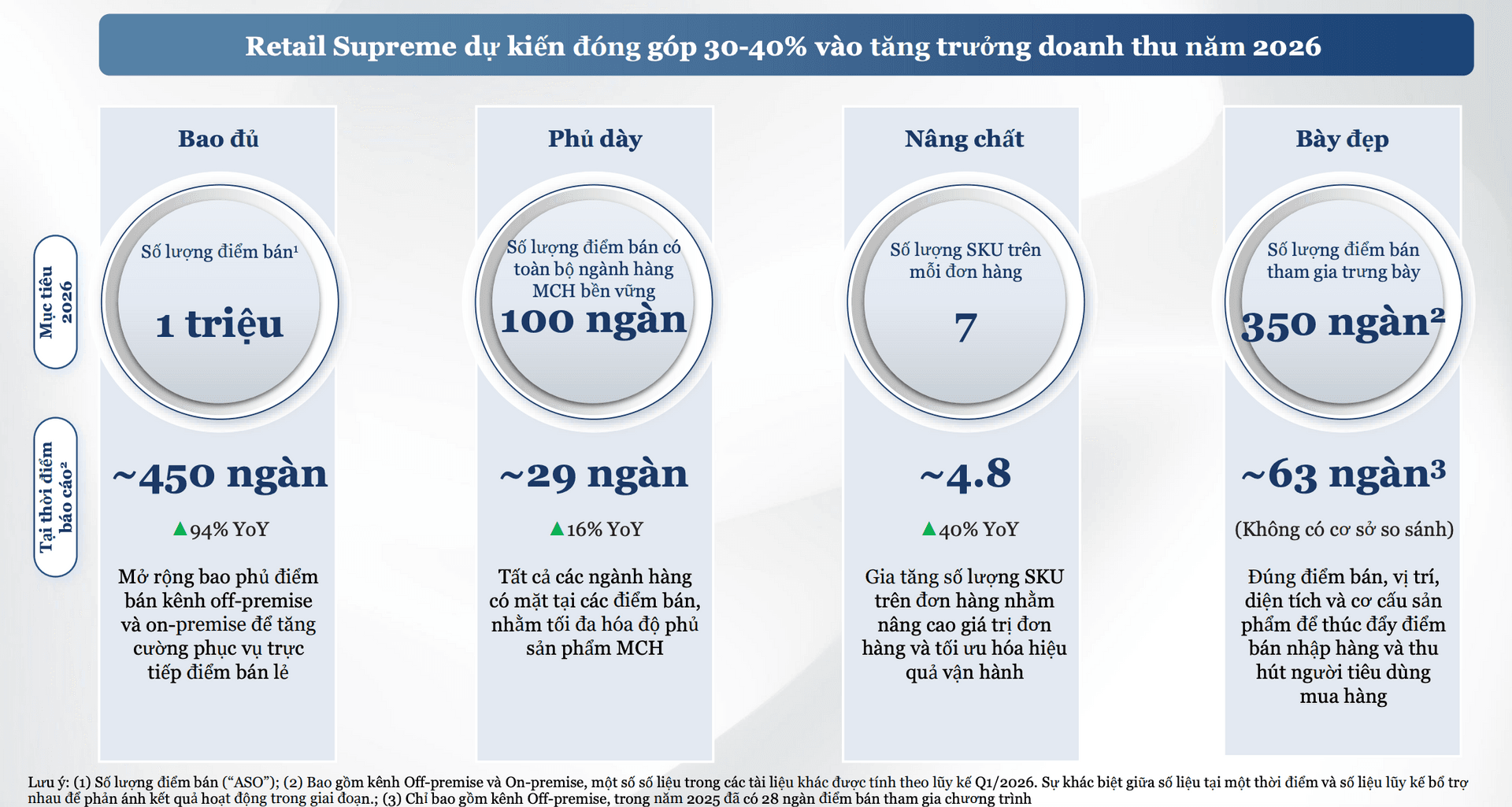 Retail Supreme dự kiến đóng góp 30-40% vào tăng trưởng doanh thu năm 2026

Mục tiêu 2026

Tại thời điểm báo cáo$^{2}$

Bao đủ

Số lượng điểm bán$^{1}$

1 triệu

~450 ngàn

▲94% YoY

Mở rộng bao phủ điểm bán kênh off-premise và on-premise để tăng cường phục vụ trực tiếp điểm bán lẻ

Phủ dày

Số lượng điểm bán có toàn bộ ngành hàng MCH bền vững

100 ngàn

~29 ngàn

▲16% YoY

Tất cả các ngành hàng có mặt tại các điểm bán, nhằm tối đa hóa độ phủ sản phẩm MCH

Nâng chất

Số lượng SKU trên mỗi đơn hàng

7

~4.8

▲40% YoY

Gia tăng số lượng SKU trên đơn hàng nhằm nâng cao giá trị đơn hàng và tối ưu hóa hiệu quả vận hành

Bày đẹp

Số lượng điểm bán tham gia trưng bày

350 ngàn$^{2}$

~63 ngàn$^{3}$

(Không có cơ sở so sánh)

Đúng điểm bán, vị trí, diện tích và cơ cấu sản phẩm để thúc đẩy điểm bán nhập hàng và thu hút người tiêu dùng mua hàng

Lưu ý: (1) Số lượng điểm bán ("ASO"); (2) Bao gồm kênh Off-premise và On-premise, một số số liệu trong các tài liệu khác được tính theo lũy kế Q1/2026. Sự khác biệt giữa số liệu tại một thời điểm và số liệu lũy kế bổ trợ nhau để phản ánh kết quả hoạt động trong giai đoạn.; (3) Chỉ bao gồm kênh Off-premise, trong năm 2025 đã có 28 ngàn điểm bán tham gia chương trình